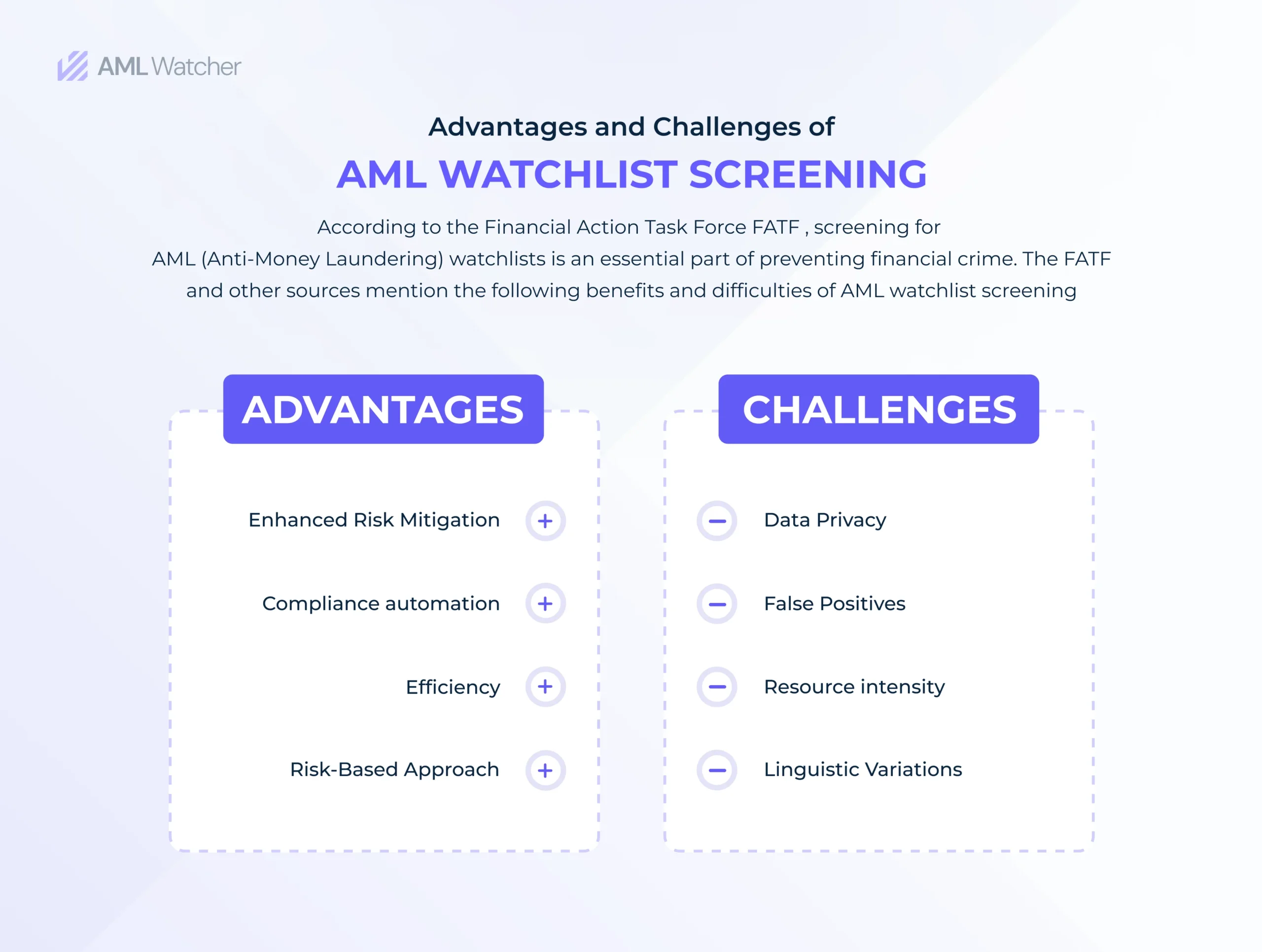 AML Watcher

Advantages and Challenges of

AML WATCHLIST SCREENING

According to the Financial Action Task Force FATF , screening for AML (Anti-Money Laundering) watchlists is an essential part of preventing financial crime. The FATF and other sources mention the following benefits and difficulties of AML watchlist screening

ADVANTAGES

Enhanced Risk Mitigation +

Compliance automation +

Efficiency +

Risk-Based Approach +

CHALLENGES

− Data Privacy

− False Positives

− Resource intensity

− Linguistic Variations